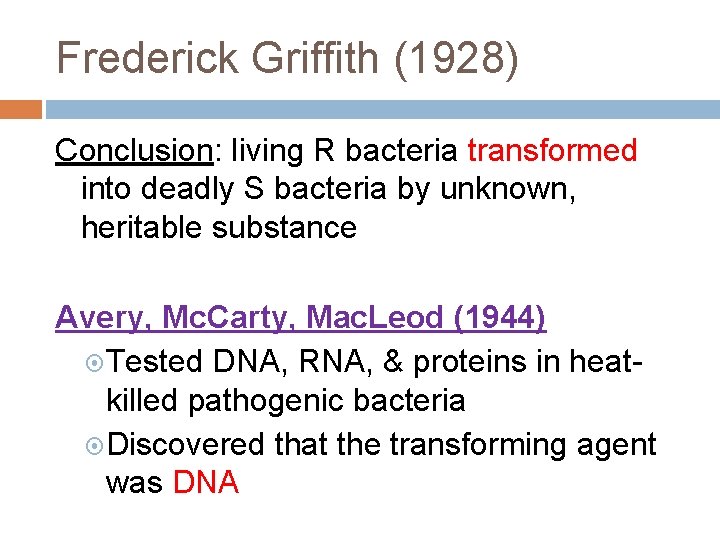 Frederick Griffith (1928)

Conclusion: living R bacteria transformed into deadly S bacteria by unknown, heritable substance

Avery, McCarty, MacLeod (1944)

Tested DNA, RNA, & proteins in heat-killed pathogenic bacteria

Discovered that the transforming agent was DNA